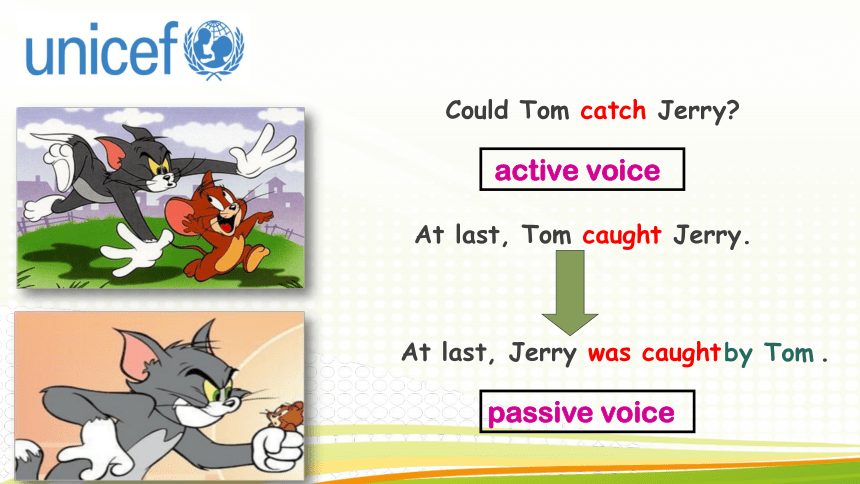 unicef

Could Tom catch Jerry?

active voice

At last, Tom caught Jerry.

At last, Jerry was caught by Tom .

passive voice